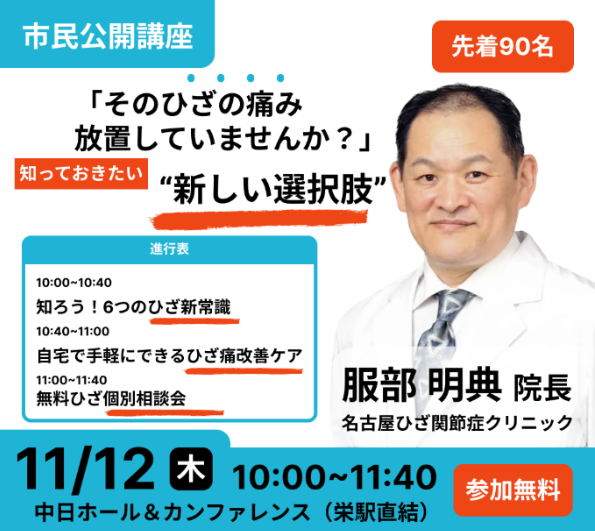 市民公開講座

先着90名

「そのひざの痛み
放置していませんか？」

知っておきたい

“新しい選択肢”

進行表

10:00~10:40
知ろう！6つのひざ新常識
10:40~11:00
自宅で手軽にできるひざ痛改善ケア
11:00~11:40
無料ひざ個別相談会

服部 明典 院長
名古屋ひざ関節症クリニック

11/12 木 10:00~11:40

参加無料

中日ホール＆カンファレンス（栄駅直結）